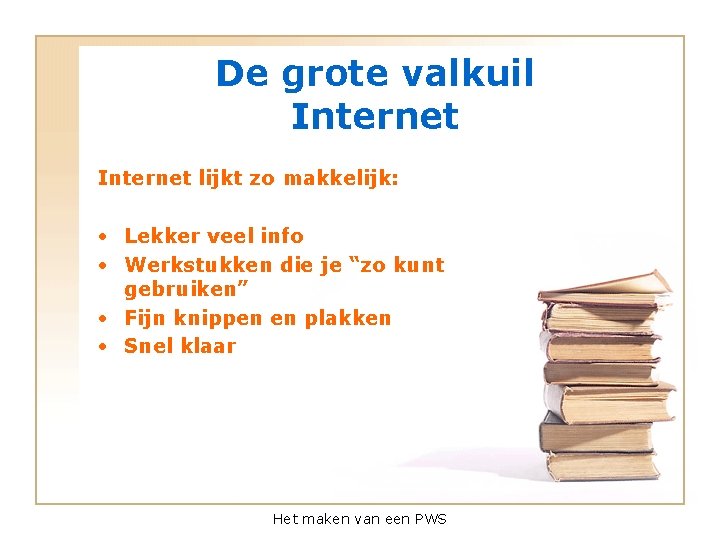 De grote valkuil
Internet

Internet lijkt zo makkelijk:

• Lekker veel info
• Werkstukken die je "zo kunt gebruiken"
• Fijn knippen en plakken
• Snel klaar

Het maken van een PWS